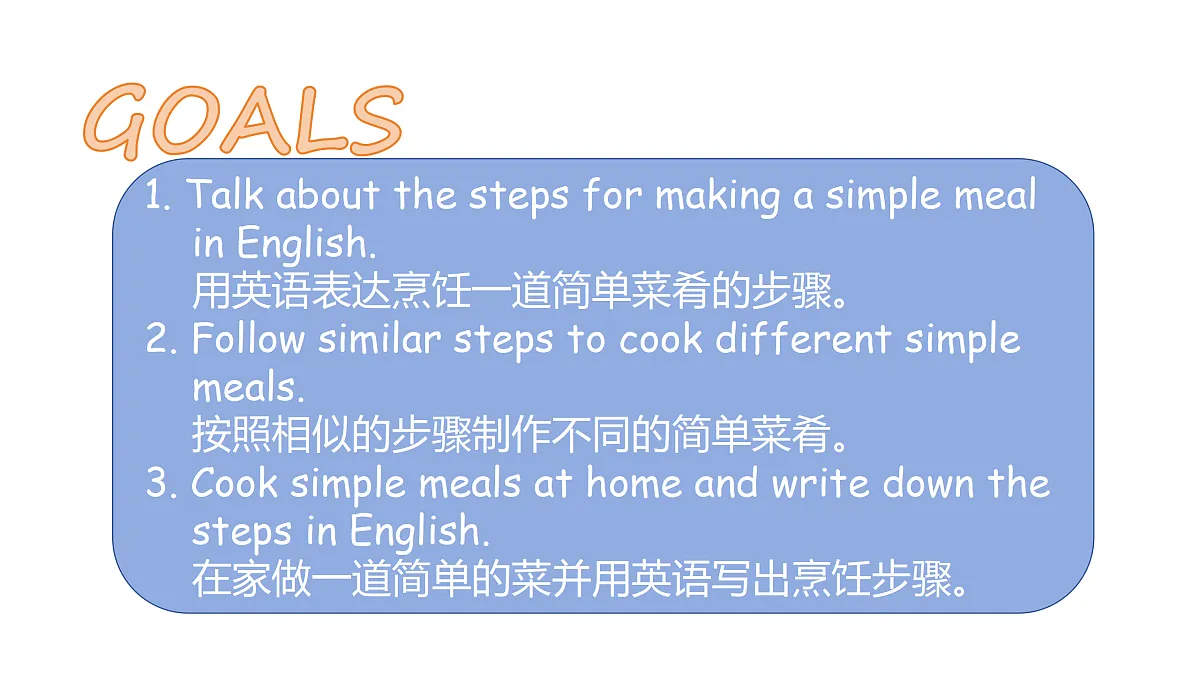 GOALS

1. Talk about the steps for making a simple meal in English.
用英语表达烹饪一道简单菜肴的步骤。
2. Follow similar steps to cook different simple meals.
按照相似的步骤制作不同的简单菜肴。
3. Cook simple meals at home and write down the steps in English.
在家做一道简单的菜并用英语写出烹饪步骤。